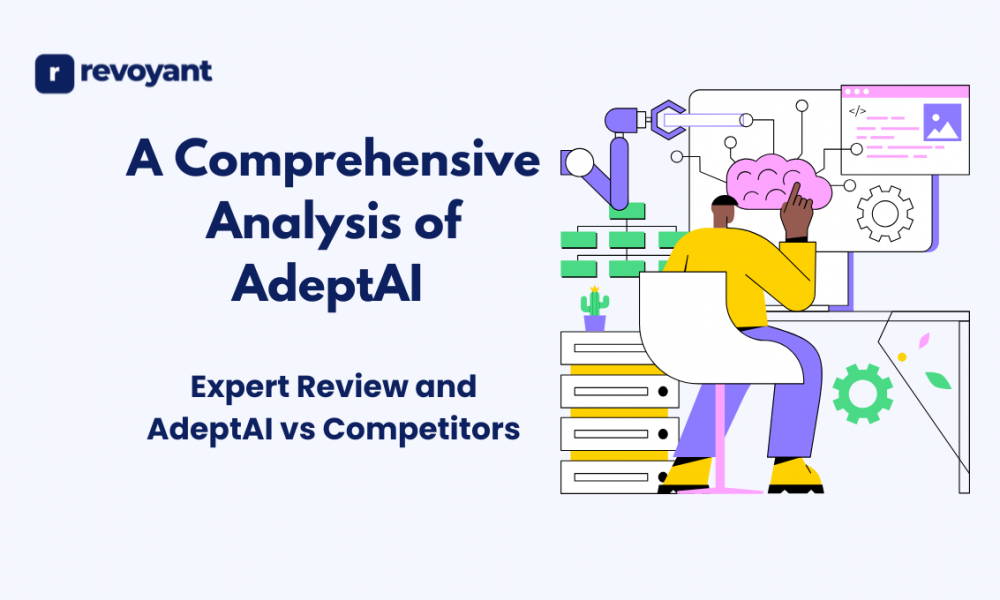 r revoyant

A Comprehensive Analysis of AdeptAI

Expert Review and AdeptAI vs Competitors

</>